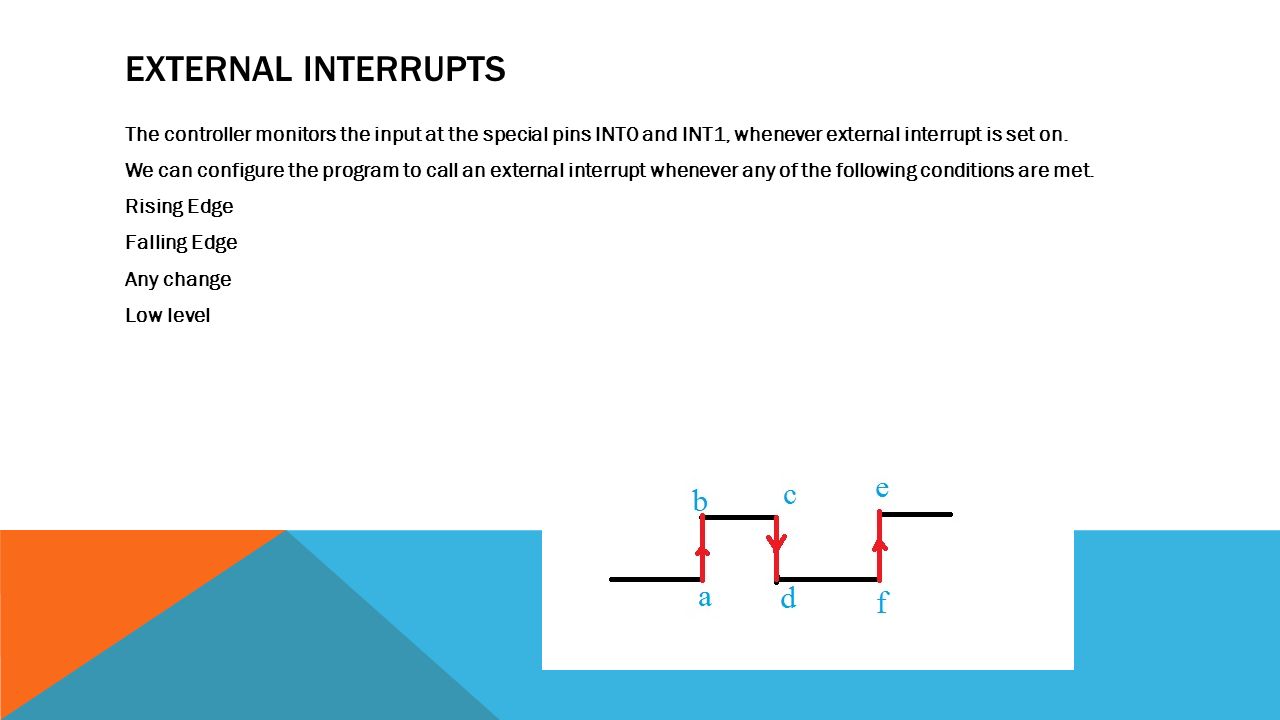 EXTERNAL INTERRUPTS

The controller monitors the input at the special pins INT0 and INT1, whenever external interrupt is set on.

We can configure the program to call an external interrupt whenever any of the following conditions are met.

Rising Edge

Falling Edge

Any change

Low level

b c e

a d f